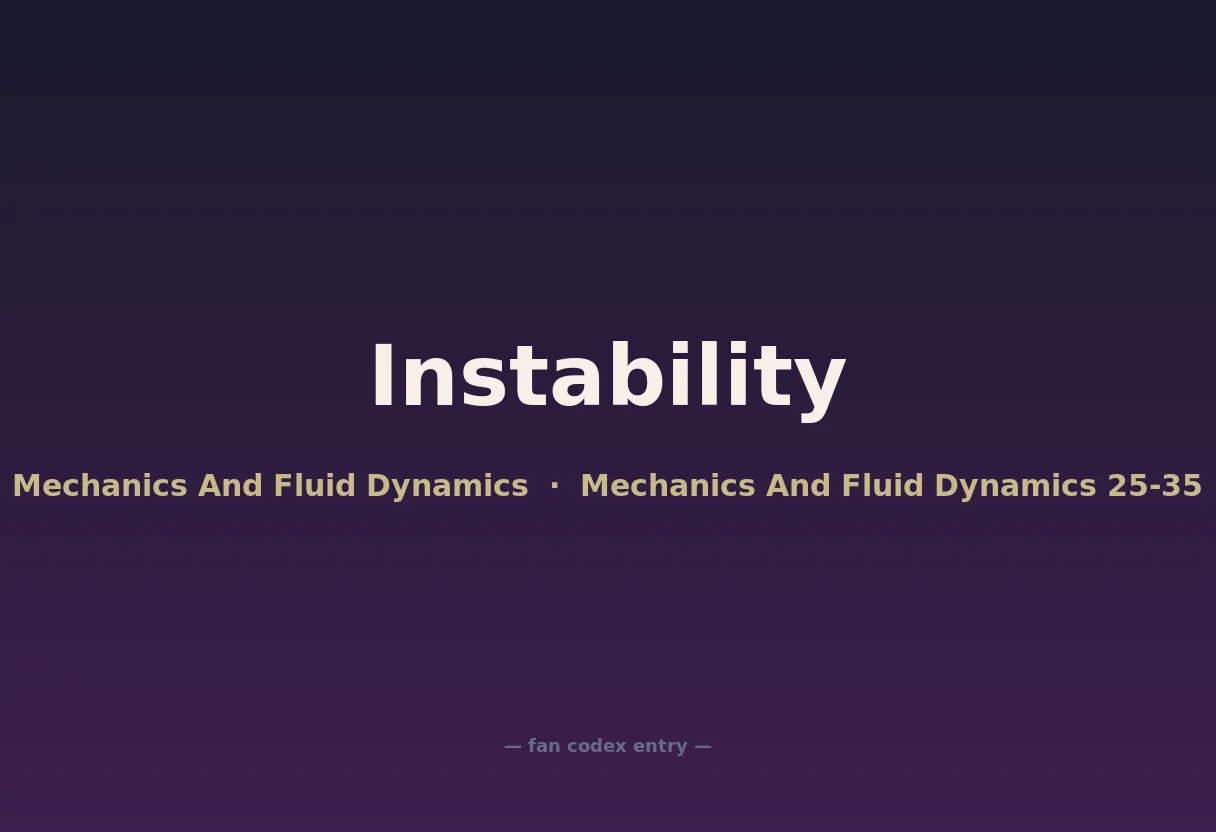 Instability

Mechanics And Fluid Dynamics · Mechanics And Fluid Dynamics 25-35

— fan codex entry —